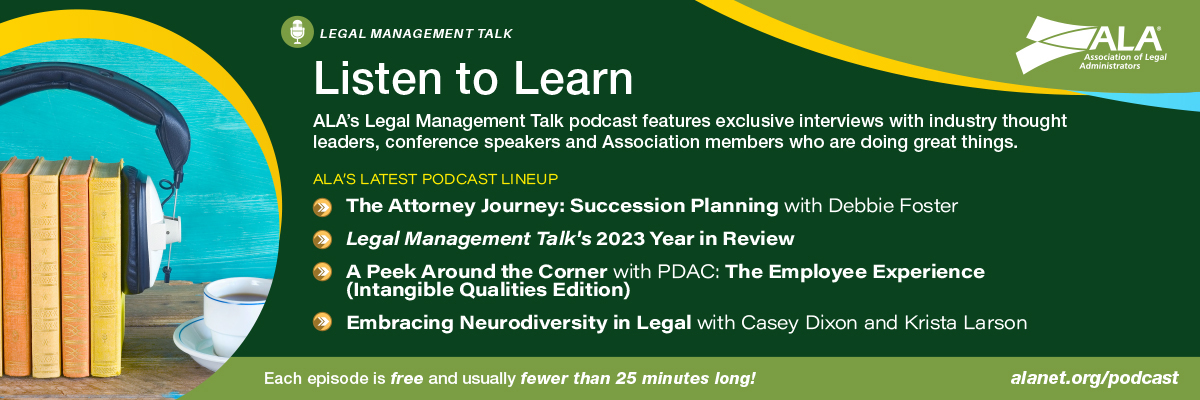 LEGAL MANAGEMENT TALK

ALA® Association of Legal Administrators

Listen to Learn

ALA's Legal Management Talk podcast features exclusive interviews with industry thought leaders, conference speakers and Association members who are doing great things.

ALA'S LATEST PODCAST LINEUP

The Attorney Journey: Succession Planning with Debbie Foster

Legal Management Talk's 2023 Year in Review

A Peek Around the Corner with PDAC: The Employee Experience (Intangible Qualities Edition)

Embracing Neurodiversity in Legal with Casey Dixon and Krista Larson

Each episode is free and usually fewer than 25 minutes long!

alanet.org/podcast